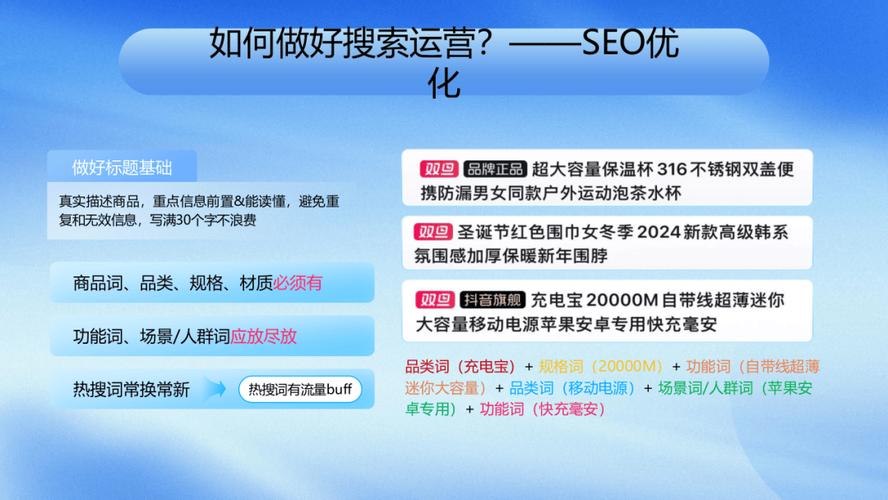 如何做好搜索运营？——SEO优化

做好标题基础

真实描述商品，重点信息前置&能读懂，避免重复和无效信息，写满30个字不浪费

商品词、品类、规格、材质必须有

功能词、场景/人群词应放尽放

热搜词常换常新

热搜词有流量buff

双旦 品牌正品 超大容量保温杯 316 不锈钢双盖便携防漏男女同款户外运动泡茶水杯

双旦 圣诞节红色围巾女冬季 2024 新款高级韩系氛围感加厚保暖新年围脖

双旦 抖音旗舰 充电宝 20000M 自带线超薄迷你大容量移动电源苹果安卓专用快充毫安

品类词（充电宝）+ 规格词（20000M）+ 功能词（自带线超薄迷你大容量）+ 品类词（移动电源）+ 场景词/人群词（苹果安卓专用）+ 功能词（快充毫安）